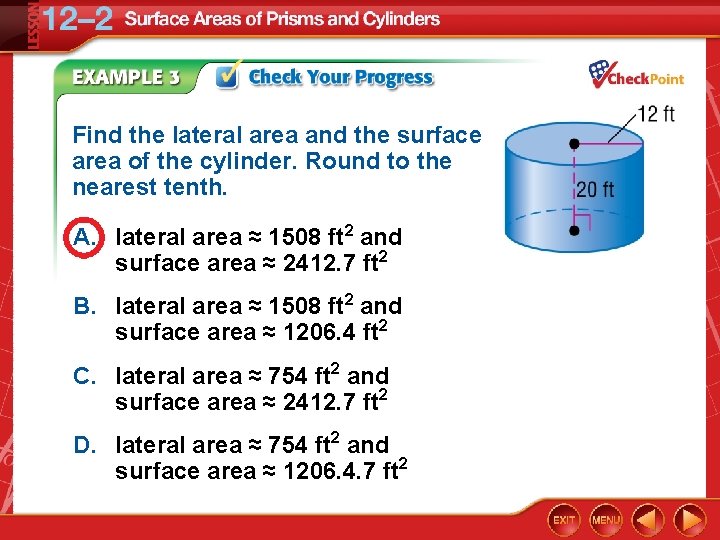 LESSON 12–2 Surface Areas of Prisms and Cylinders

EXAMPLE 3 Check Your Progress

CheckPoint

Find the lateral area and the surface area of the cylinder. Round to the nearest tenth.

12 ft

20 ft

A. lateral area ≈ 1508 $ft^2$ and surface area ≈ 2412.7 $ft^2$

B. lateral area ≈ 1508 $ft^2$ and surface area ≈ 1206.4 $ft^2$

C. lateral area ≈ 754 $ft^2$ and surface area ≈ 2412.7 $ft^2$

D. lateral area ≈ 754 $ft^2$ and surface area ≈ 1206.4.7 $ft^2$

EXIT MENU